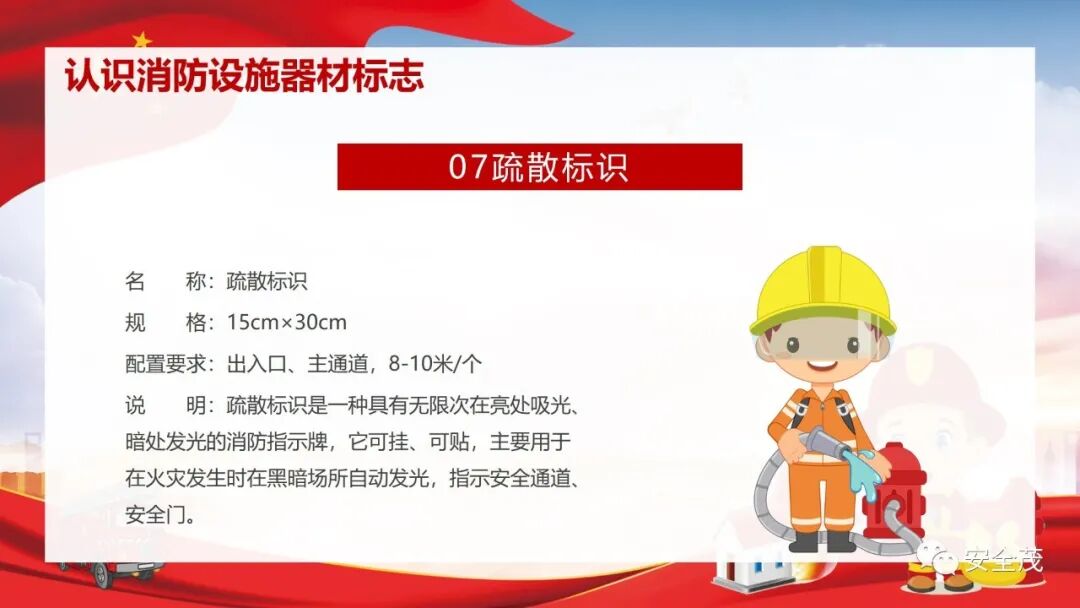 认识消防设施器材标志

07疏散标识

名　　称：疏散标识

规　　格：15cm×30cm

配置要求：出入口、主通道，8-10米/个

说　　明：疏散标识是一种具有无限次在亮处吸光、暗处发光的消防指示牌，它可挂、可贴，主要用于在火灾发生时在黑暗场所自动发光，指示安全通道、安全门。

安全茂